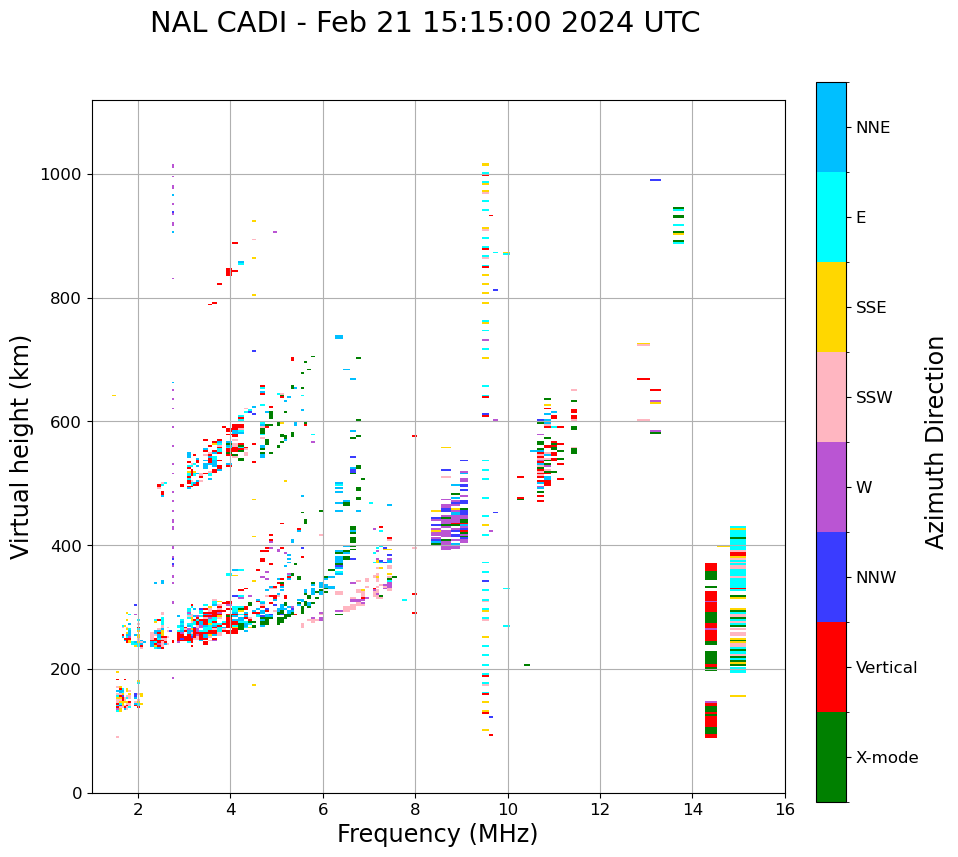 NAL CADI - Feb 21 15:15:00 2024 UTC

Virtual height (km)

1000
800
600
400
200
0

2
4
6
8
10
12
14
16

Frequency (MHz)

NNE
E
SSE
SSW
W
NNW
Vertical
X-mode

Azimuth Direction